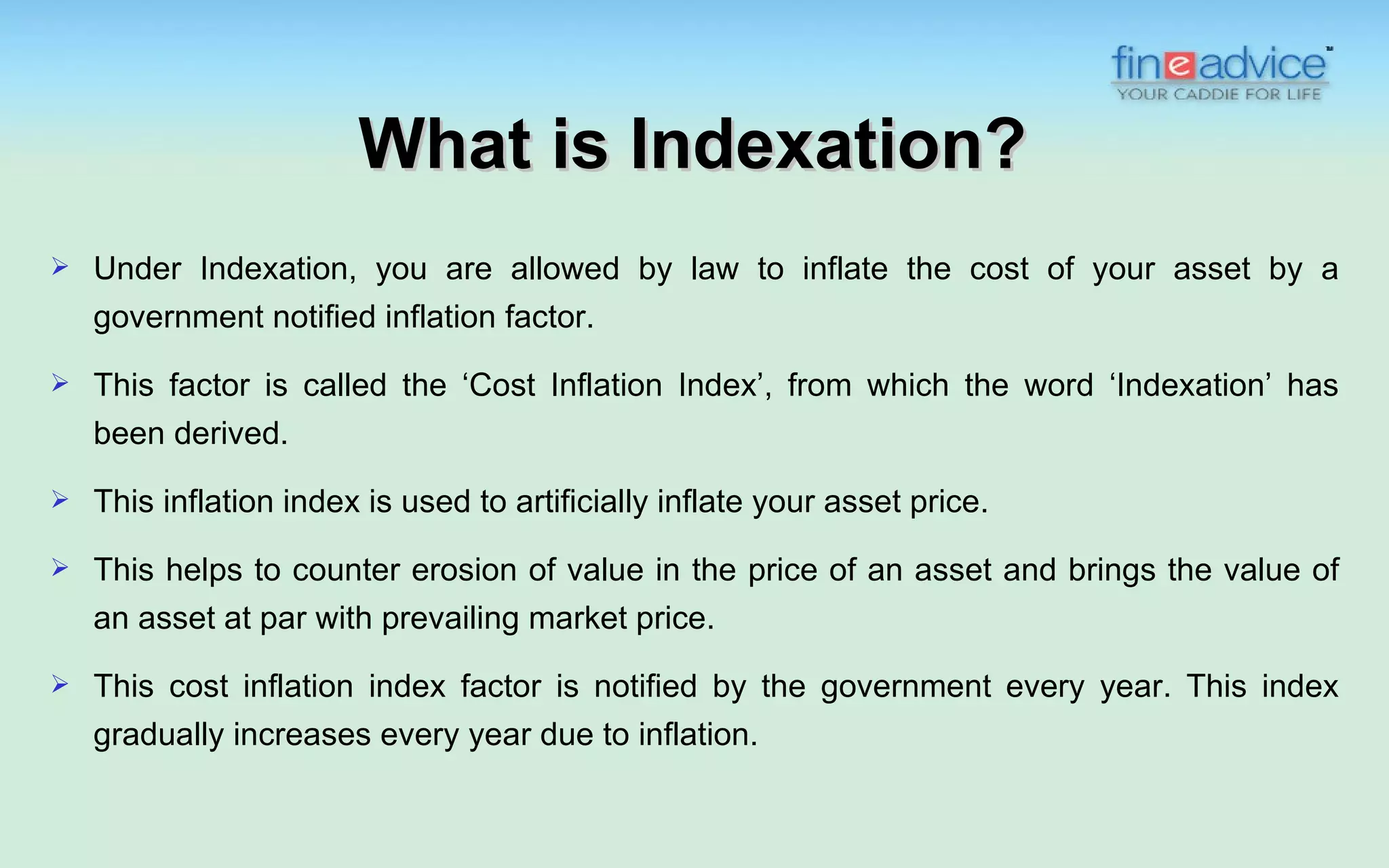 fineadvice™
YOUR CADDIE FOR LIFE

What is Indexation?

➢ Under Indexation, you are allowed by law to inflate the cost of your asset by a government notified inflation factor.

➢ This factor is called the ‘Cost Inflation Index’, from which the word ‘Indexation’ has been derived.

➢ This inflation index is used to artificially inflate your asset price.

➢ This helps to counter erosion of value in the price of an asset and brings the value of an asset at par with prevailing market price.

➢ This cost inflation index factor is notified by the government every year. This index gradually increases every year due to inflation.